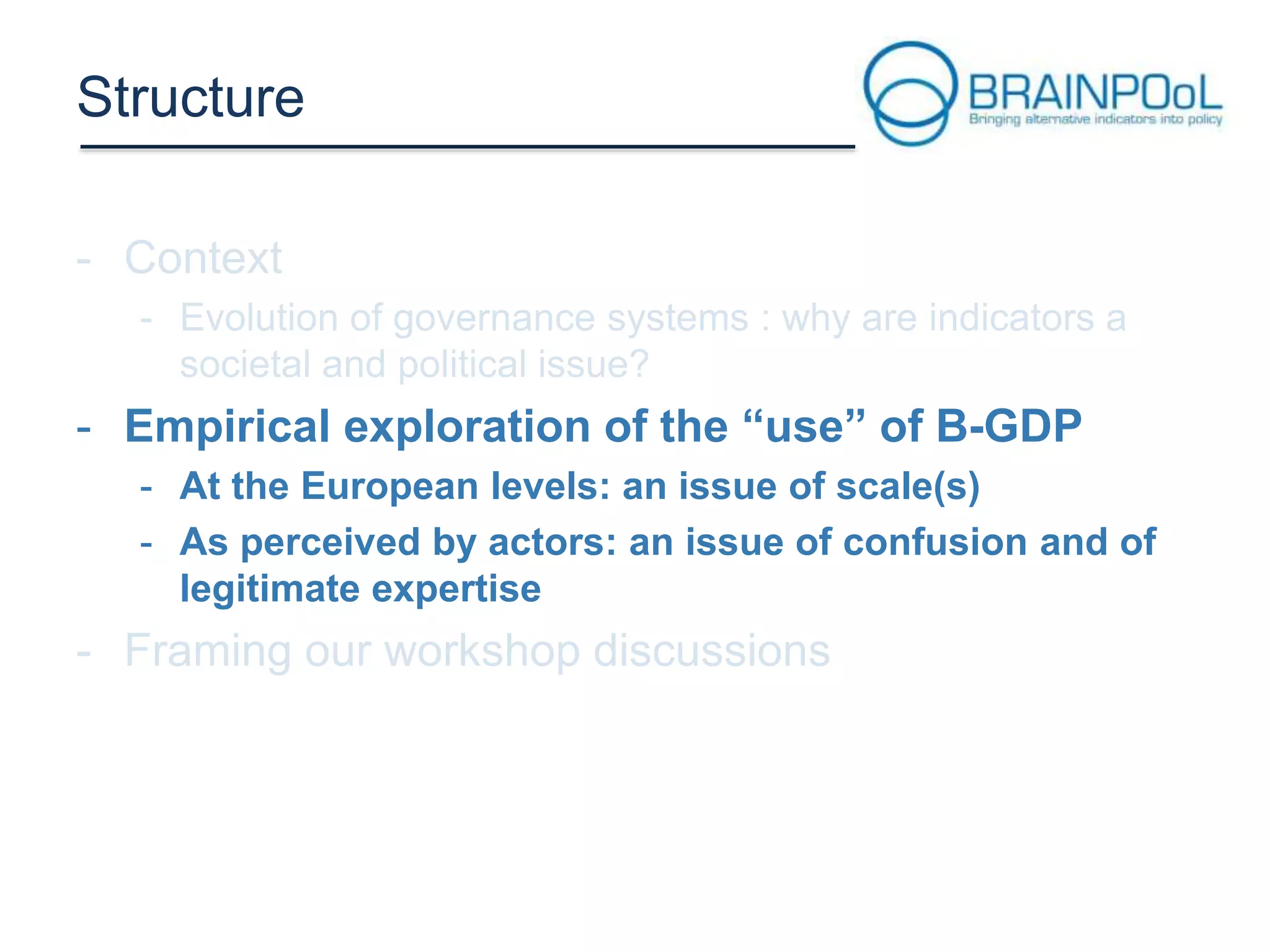 Structure

BRAINPOoL
Bringing alternative indicators into policy

- Context
  - Evolution of governance systems : why are indicators a societal and political issue?
- Empirical exploration of the “use” of B-GDP
  - At the European levels: an issue of scale(s)
  - As perceived by actors: an issue of confusion and of legitimate expertise
- Framing our workshop discussions